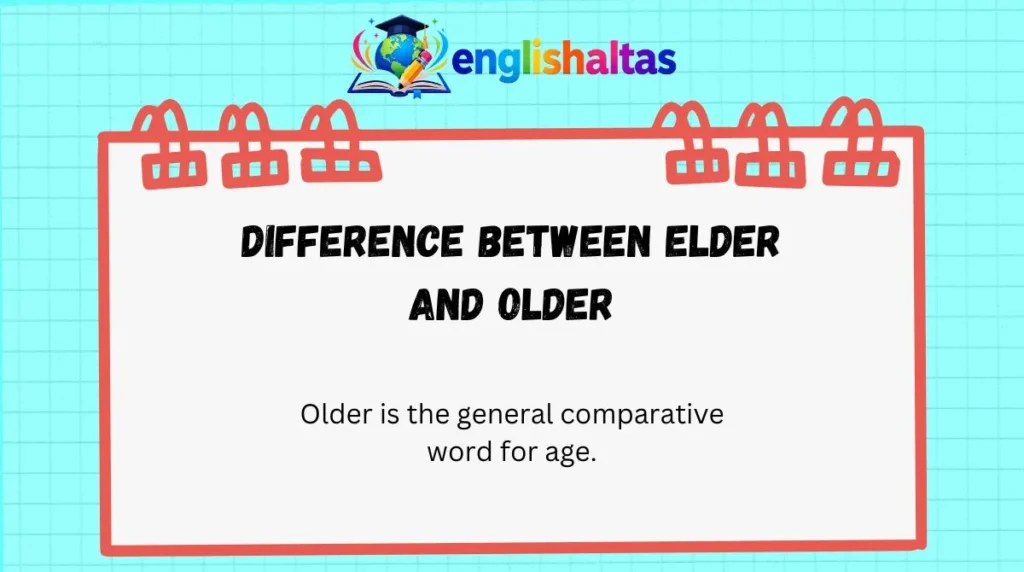 englishaltas

DIFFERENCE BETWEEN ELDER AND OLDER

Older is the general comparative word for age.